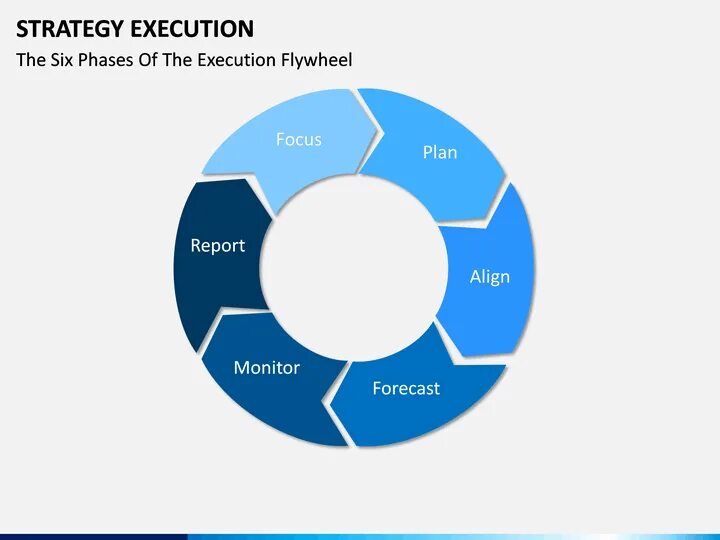 STRATEGY EXECUTION
The Six Phases Of The Execution Flywheel

Focus
Plan
Align
Forecast
Monitor
Report